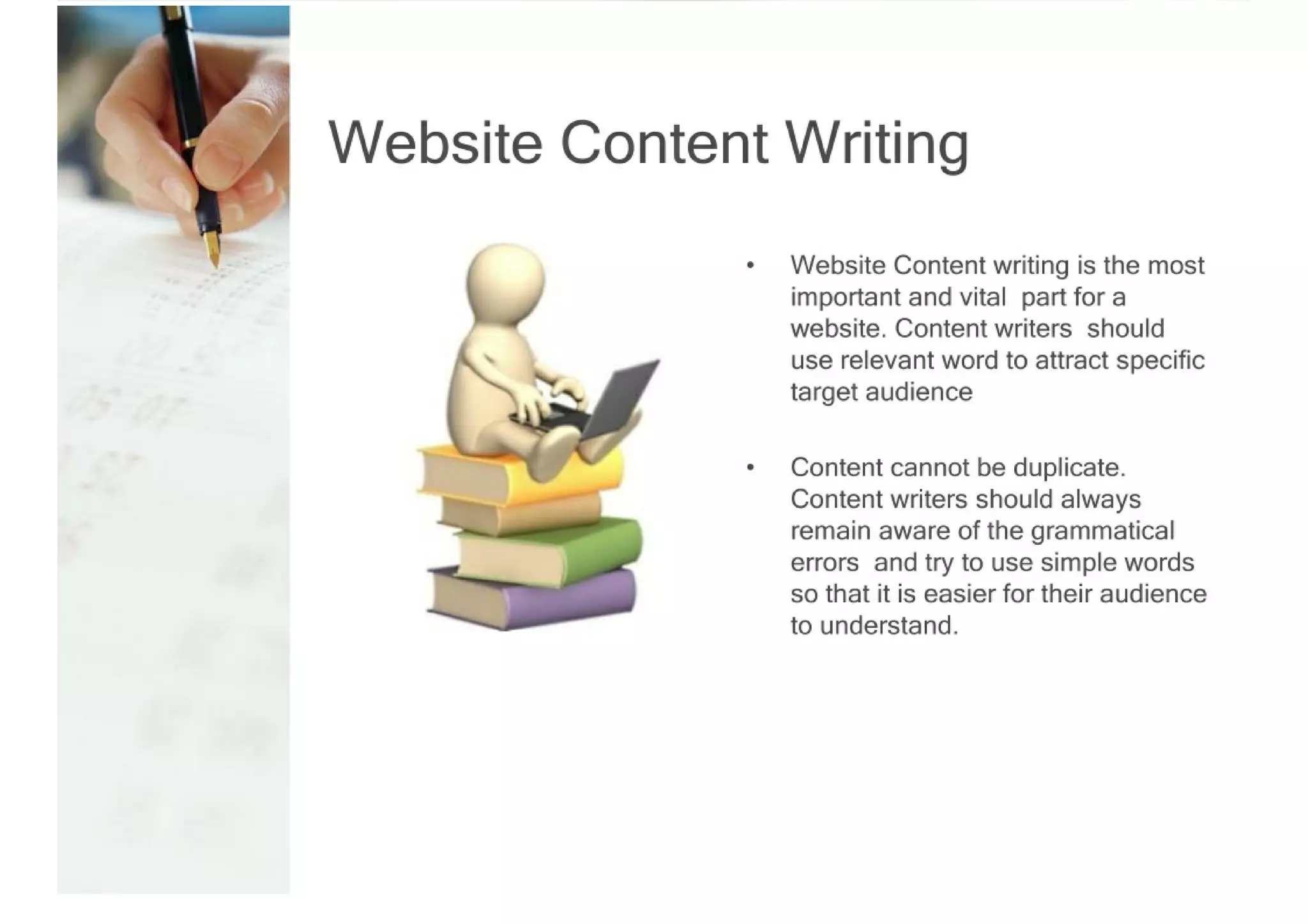 Website Content Writing

• Website Content writing is the most important and vital part for a website. Content writers should use relevant word to attract specific target audience

• Content cannot be duplicate. Content writers should always remain aware of the grammatical errors and try to use simple words so that it is easier for their audience to understand.